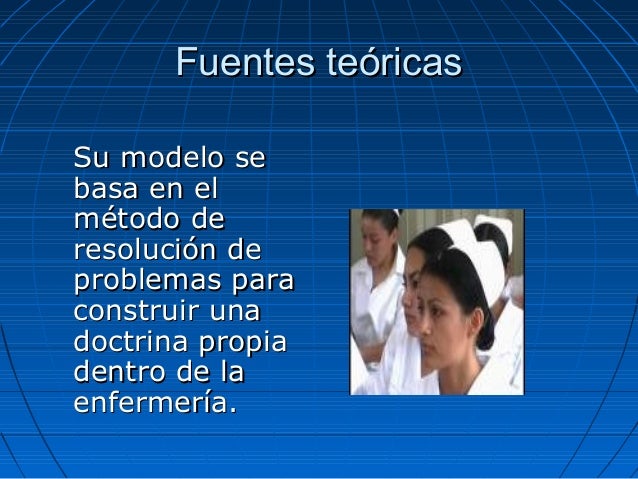 Fuentes teóricas

Su modelo se basa en el método de resolución de problemas para construir una doctrina propia dentro de la enfermería.